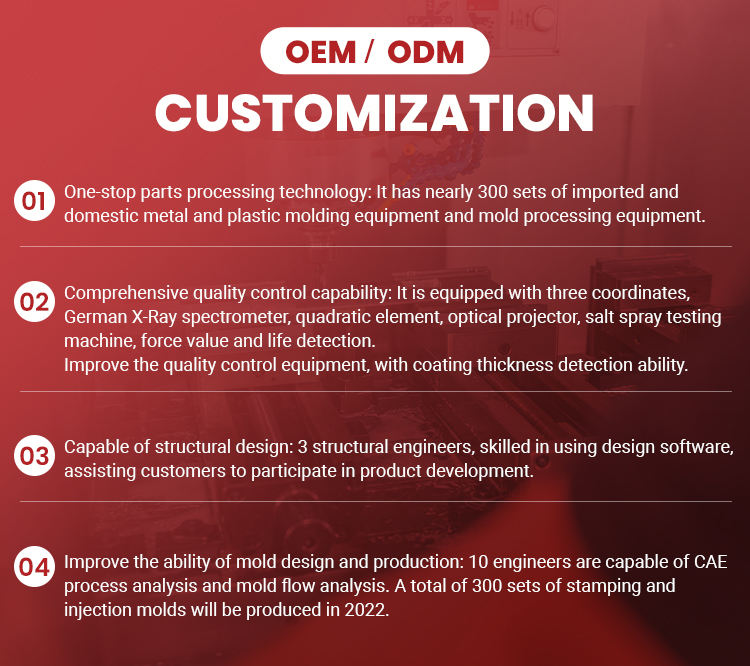 OEM / ODM

CUSTOMIZATION

01 One-stop parts processing technology: It has nearly 300 sets of imported and domestic metal and plastic molding equipment and mold processing equipment.

02 Comprehensive quality control capability: It is equipped with three coordinates, German X-Ray spectrometer, quadratic element, optical projector, salt spray testing machine, force value and life detection.
Improve the quality control equipment, with coating thickness detection ability.

03 Capable of structural design: 3 structural engineers, skilled in using design software, assisting customers to participate in product development.

04 Improve the ability of mold design and production: 10 engineers are capable of CAE process analysis and mold flow analysis. A total of 300 sets of stamping and injection molds will be produced in 2022.